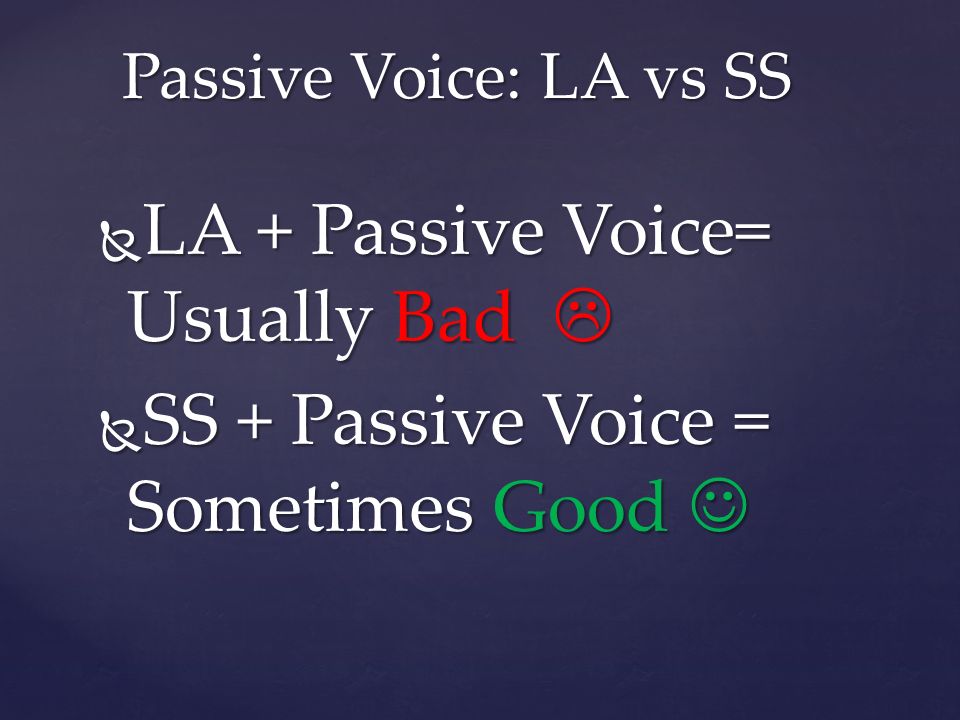 Passive Voice: LA vs SS

LA + Passive Voice= Usually Bad ☹

SS + Passive Voice = Sometimes Good ☺